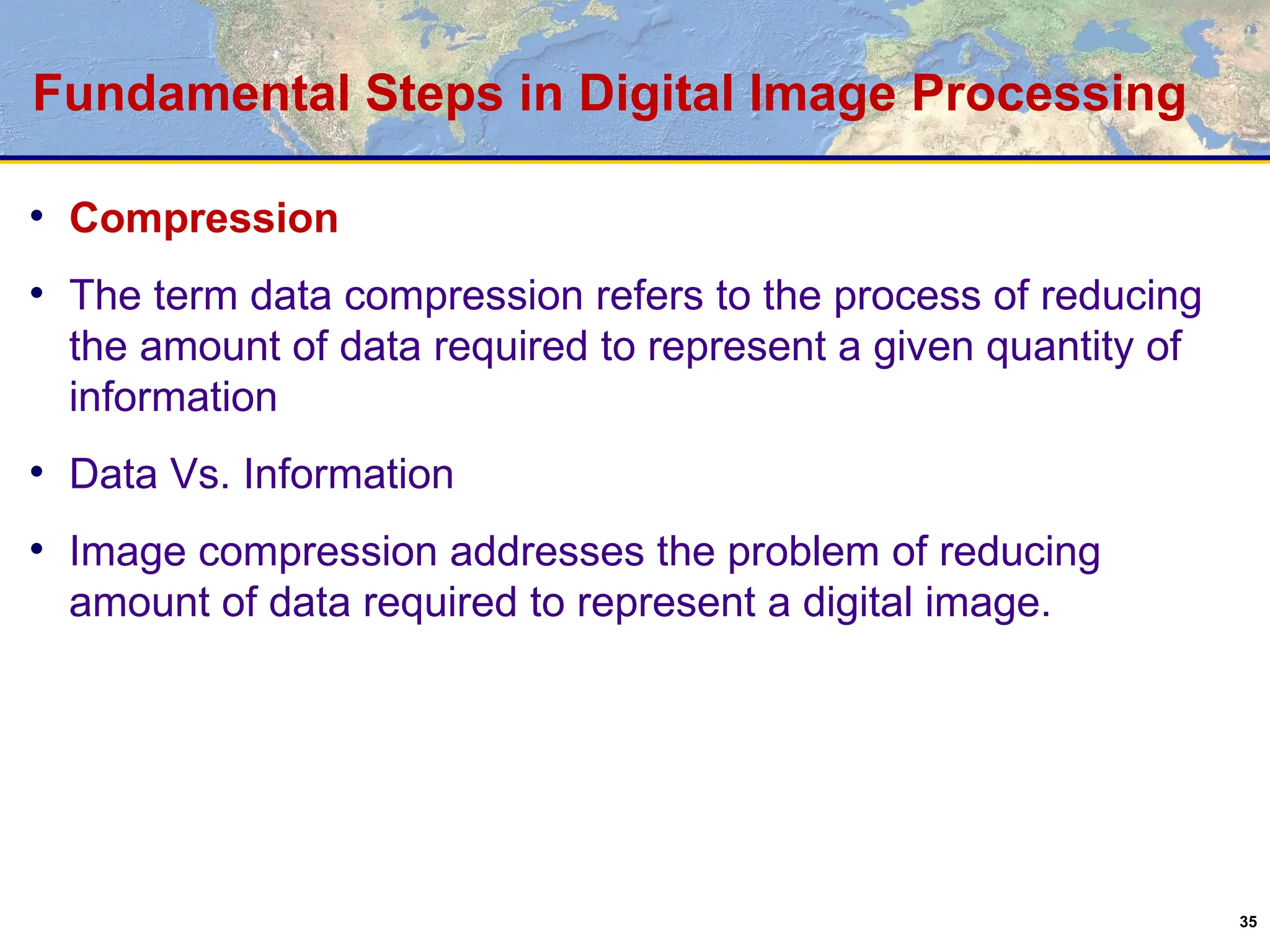 Fundamental Steps in Digital Image Processing

• Compression

• The term data compression refers to the process of reducing the amount of data required to represent a given quantity of information

• Data Vs. Information

• Image compression addresses the problem of reducing amount of data required to represent a digital image.

35